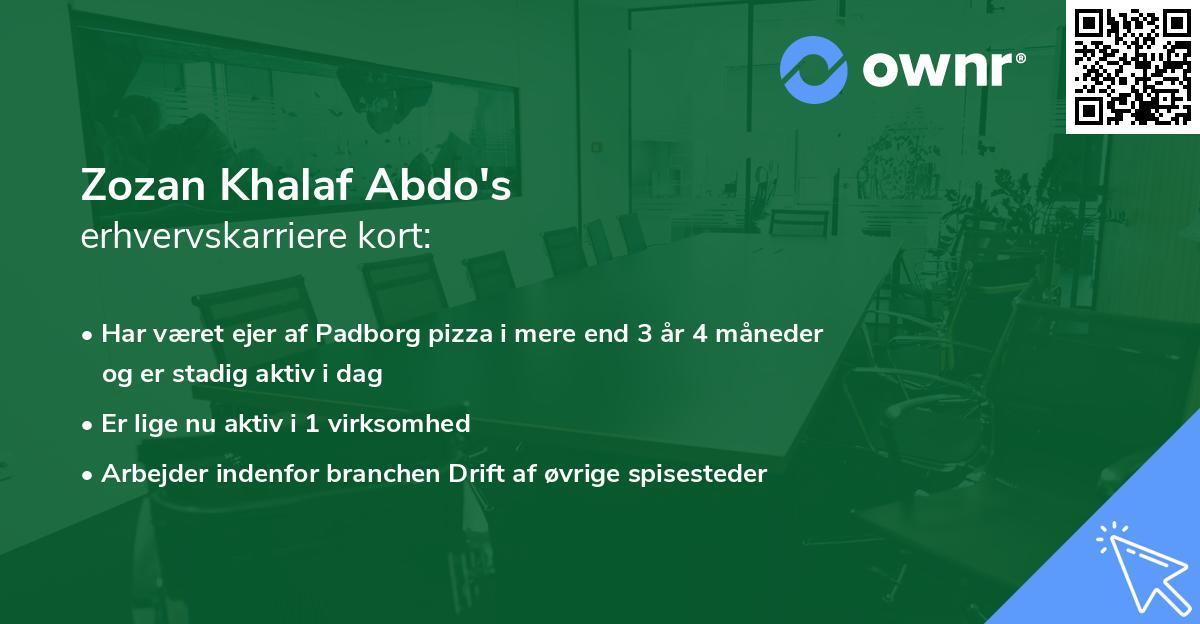 ownr®

Zozan Khalaf Abdo's
erhvervskarriere kort:

• Har været ejer af Padborg pizza i mere end 3 år 4 måneder og er stadig aktiv i dag
• Er lige nu aktiv i 1 virksomhed
• Arbejder indenfor branchen Drift af øvrige spisesteder